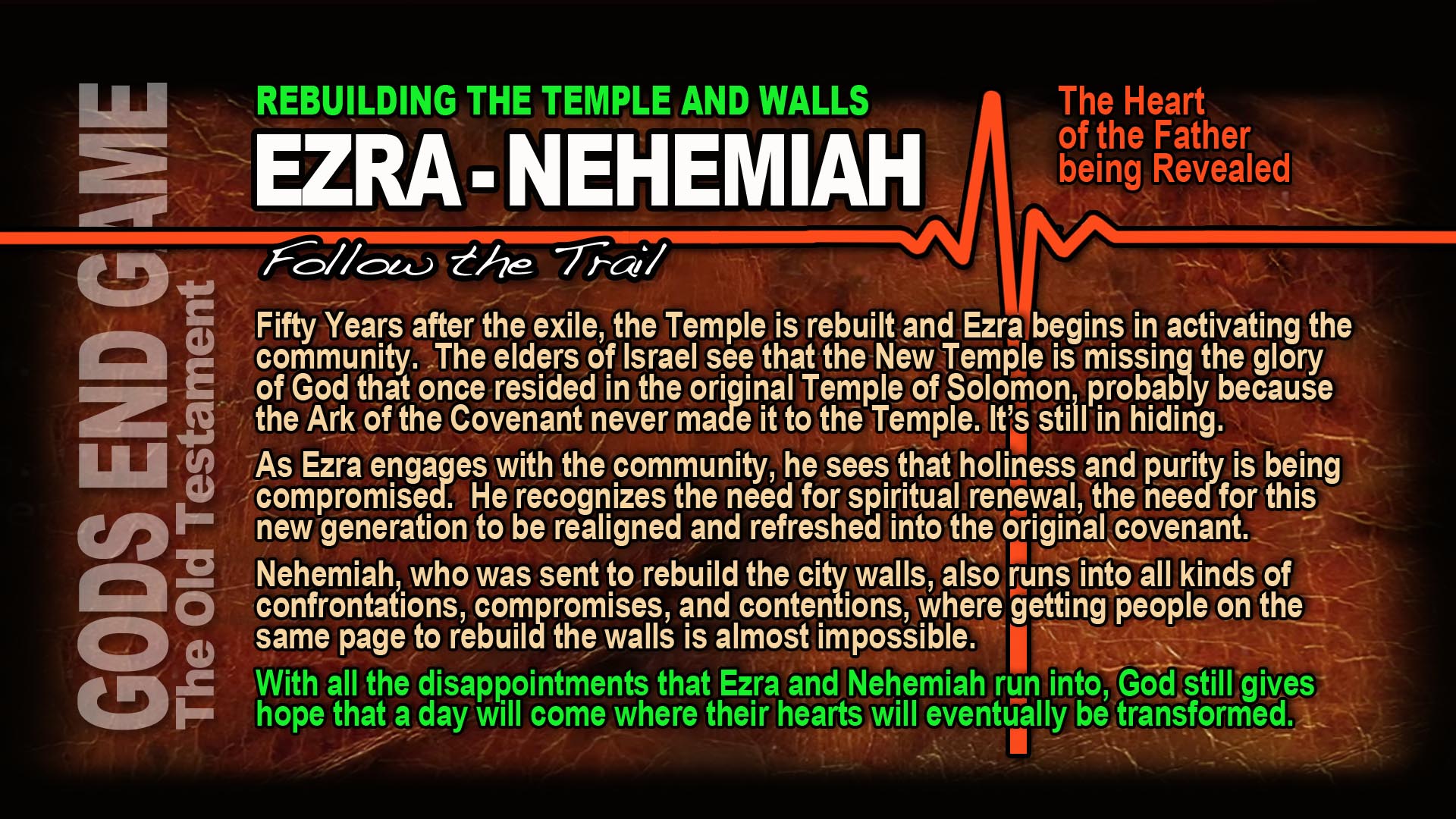 GODS END GAME
The Old Testament

REBUILDING THE TEMPLE AND WALLS

EZRA - NEHEMIAH

The Heart of the Father being Revealed

Follow the Trail

Fifty Years after the exile, the Temple is rebuilt and Ezra begins in activating the community. The elders of Israel see that the New Temple is missing the glory of God that once resided in the original Temple of Solomon, probably because the Ark of the Covenant never made it to the Temple. It's still in hiding.

As Ezra engages with the community, he sees that holiness and purity is being compromised. He recognizes the need for spiritual renewal, the need for this new generation to be realigned and refreshed into the original covenant.

Nehemiah, who was sent to rebuild the city walls, also runs into all kinds of confrontations, compromises, and contentions, where getting people on the same page to rebuild the walls is almost impossible.

With all the disappointments that Ezra and Nehemiah run into, God still gives hope that a day will come where their hearts will eventually be transformed.